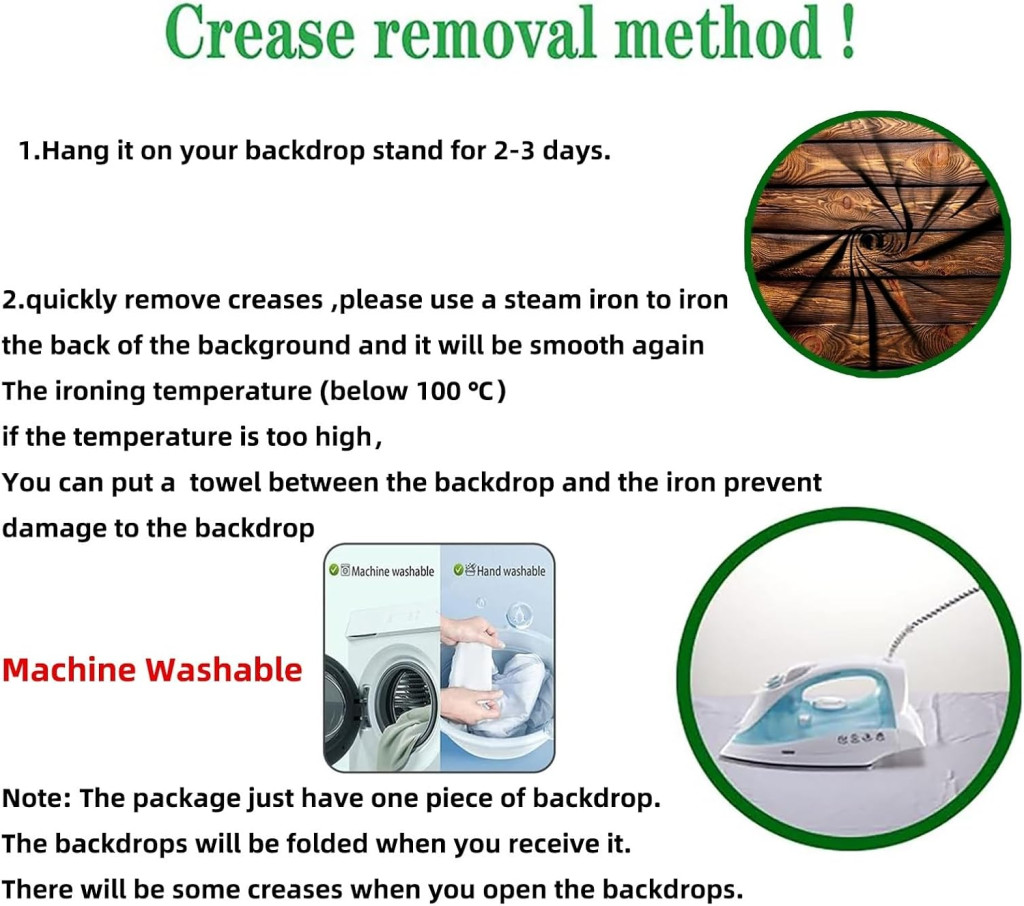 Crease removal method !

1.Hang it on your backdrop stand for 2-3 days.

2.quickly remove creases ,please use a steam iron to iron the back of the background and it will be smooth again
The ironing temperature (below 100 ℃)
if the temperature is too high,
You can put a towel between the backdrop and the iron prevent damage to the backdrop

Machine washable

Hand washable

Machine Washable

Note: The package just have one piece of backdrop.
The backdrops will be folded when you receive it.
There will be some creases when you open the backdrops.